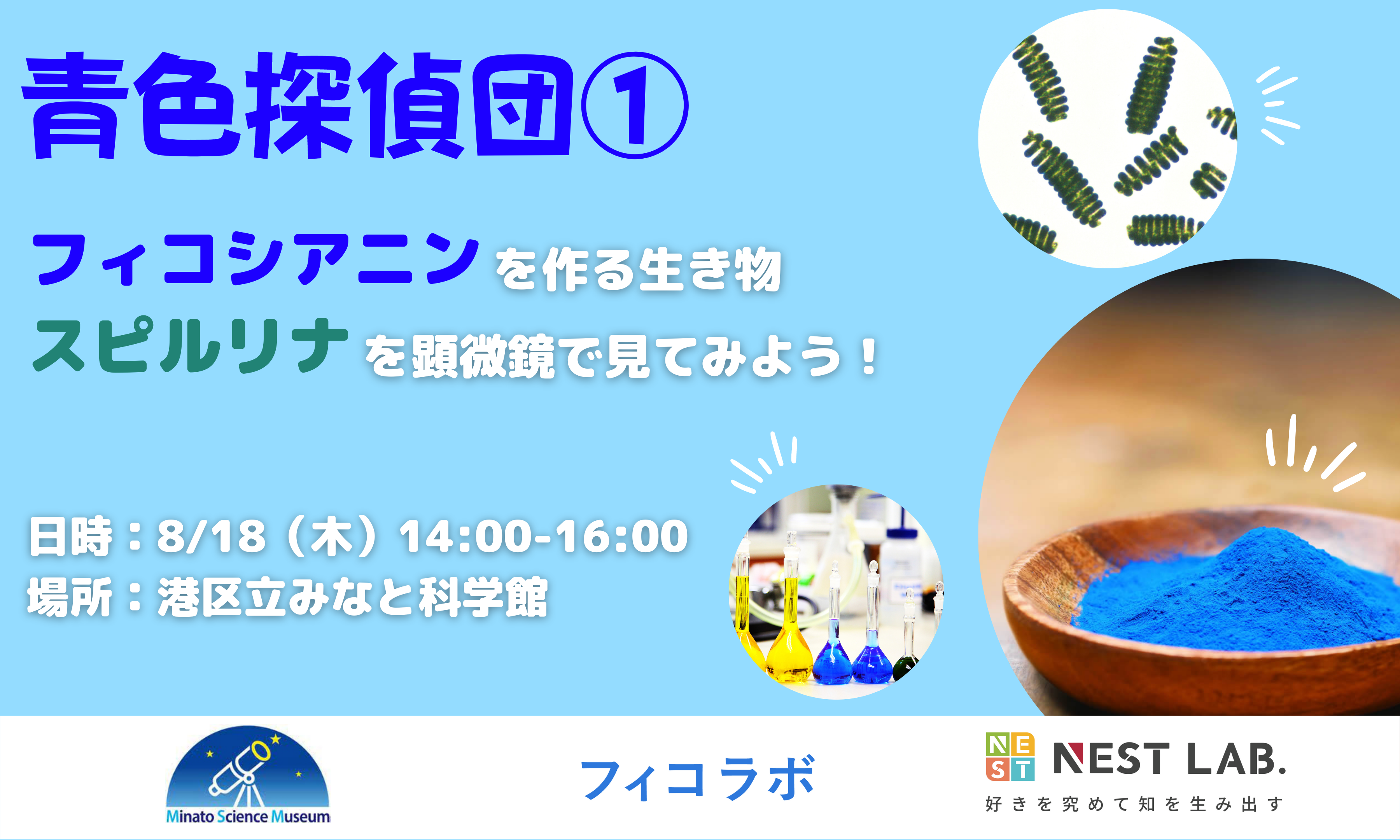 青色探偵団①

フィコシアニンを作る生き物
スピルリナを顕微鏡で見てみよう！

日時：8/18（木）14:00-16:00
場所：港区立みなと科学館

Minato Science Museum

フィコラボ

NEST NEST LAB.
好きを究めて知を生み出す